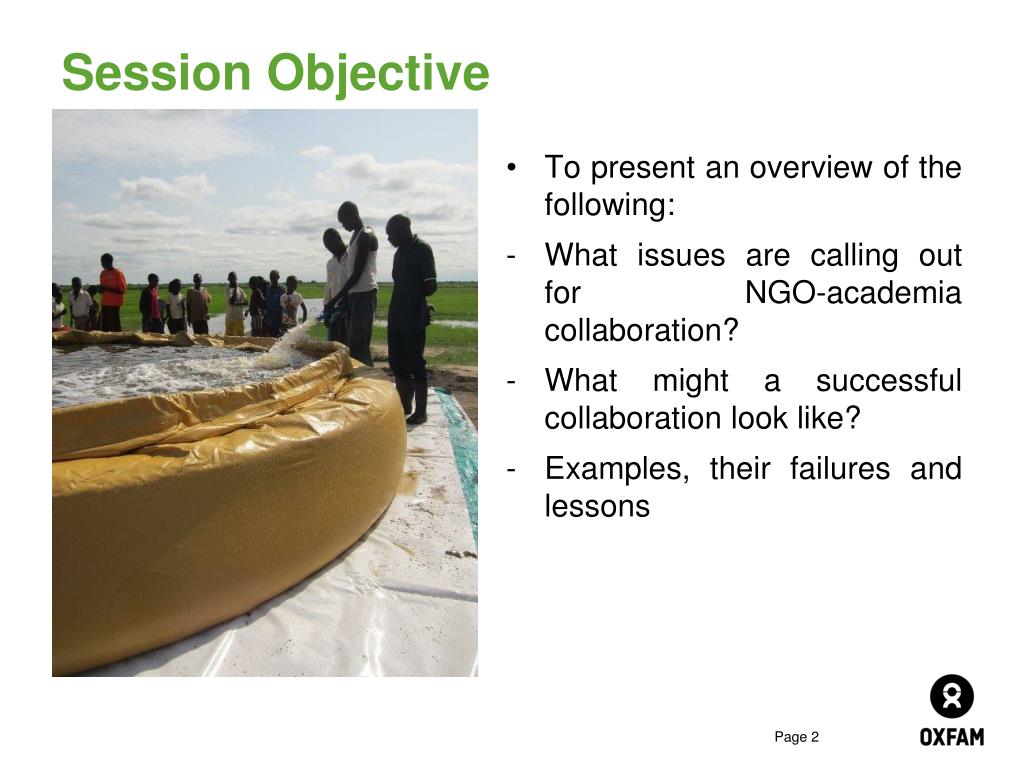 Session Objective

• To present an overview of the following:

- What issues are calling out for NGO-academia collaboration?

- What might a successful collaboration look like?

- Examples, their failures and lessons

Page 2

OXFAM